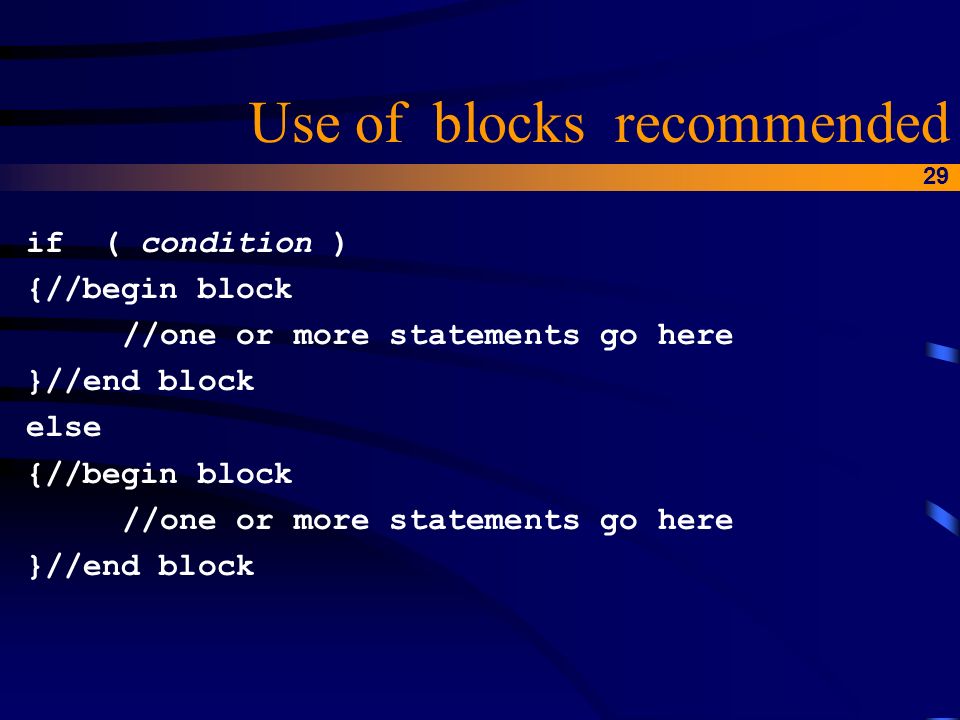 Use of blocks recommended

29

if ( condition )
{//begin block
//one or more statements go here
}//end block
else
{//begin block
//one or more statements go here
}//end block